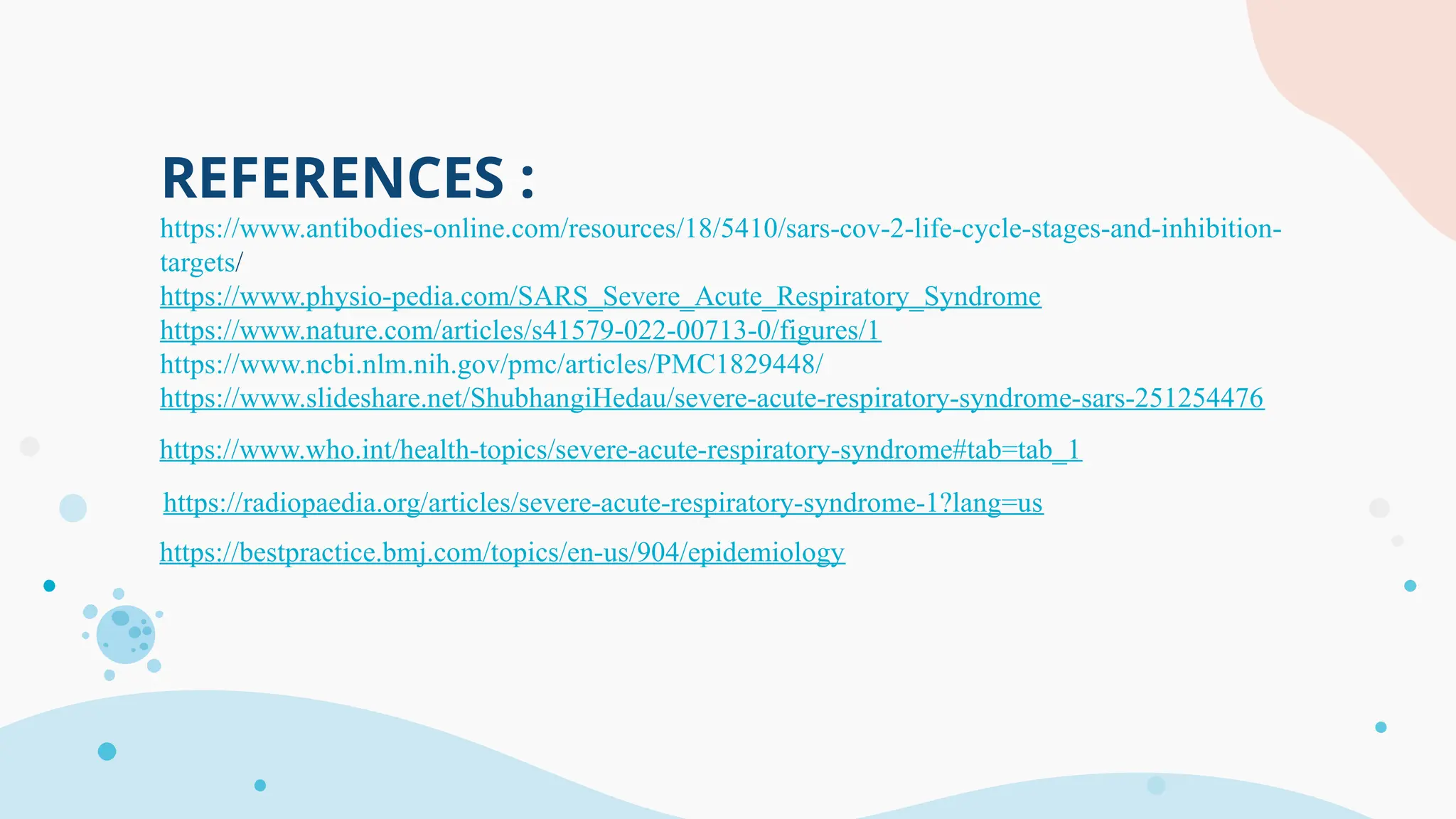 REFERENCES :

https://www.antibodies-online.com/resources/18/5410/sars-cov-2-life-cycle-stages-and-inhibition-targets/
https://www.physio-pedia.com/SARS_Severe_Acute_Respiratory_Syndrome
https://www.nature.com/articles/s41579-022-00713-0/figures/1
https://www.ncbi.nlm.nih.gov/pmc/articles/PMC1829448/
https://www.slideshare.net/ShubhangiHedau/severe-acute-respiratory-syndrome-sars-251254476

https://www.who.int/health-topics/severe-acute-respiratory-syndrome#tab=tab_1

https://radiopaedia.org/articles/severe-acute-respiratory-syndrome-1?lang=us

https://bestpractice.bmj.com/topics/en-us/904/epidemiology